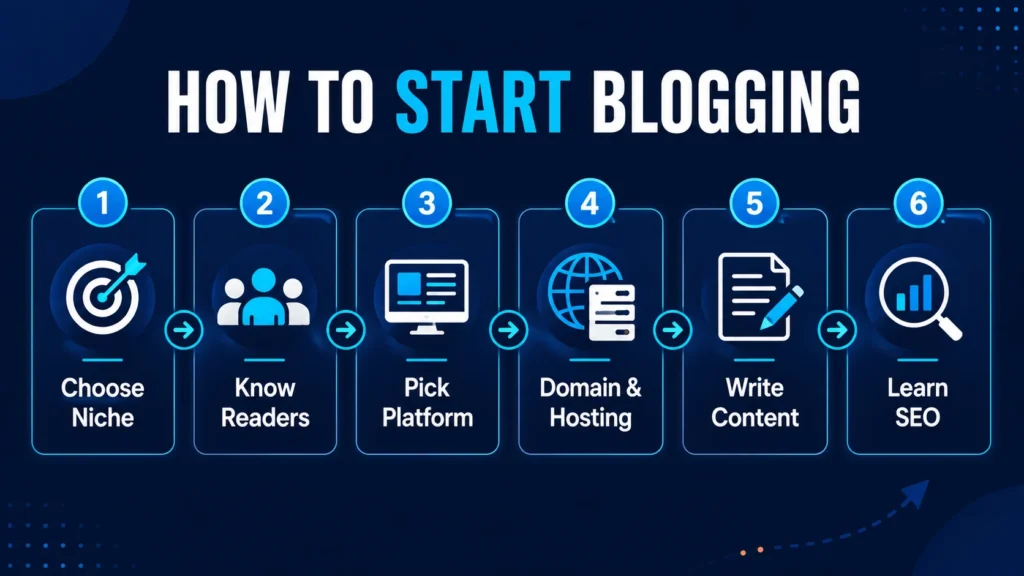 HOW TO START BLOGGING

1
Choose Niche

2
Know Readers

3
Pick Platform

4
Domain & Hosting

5
Write Content

6
Learn SEO